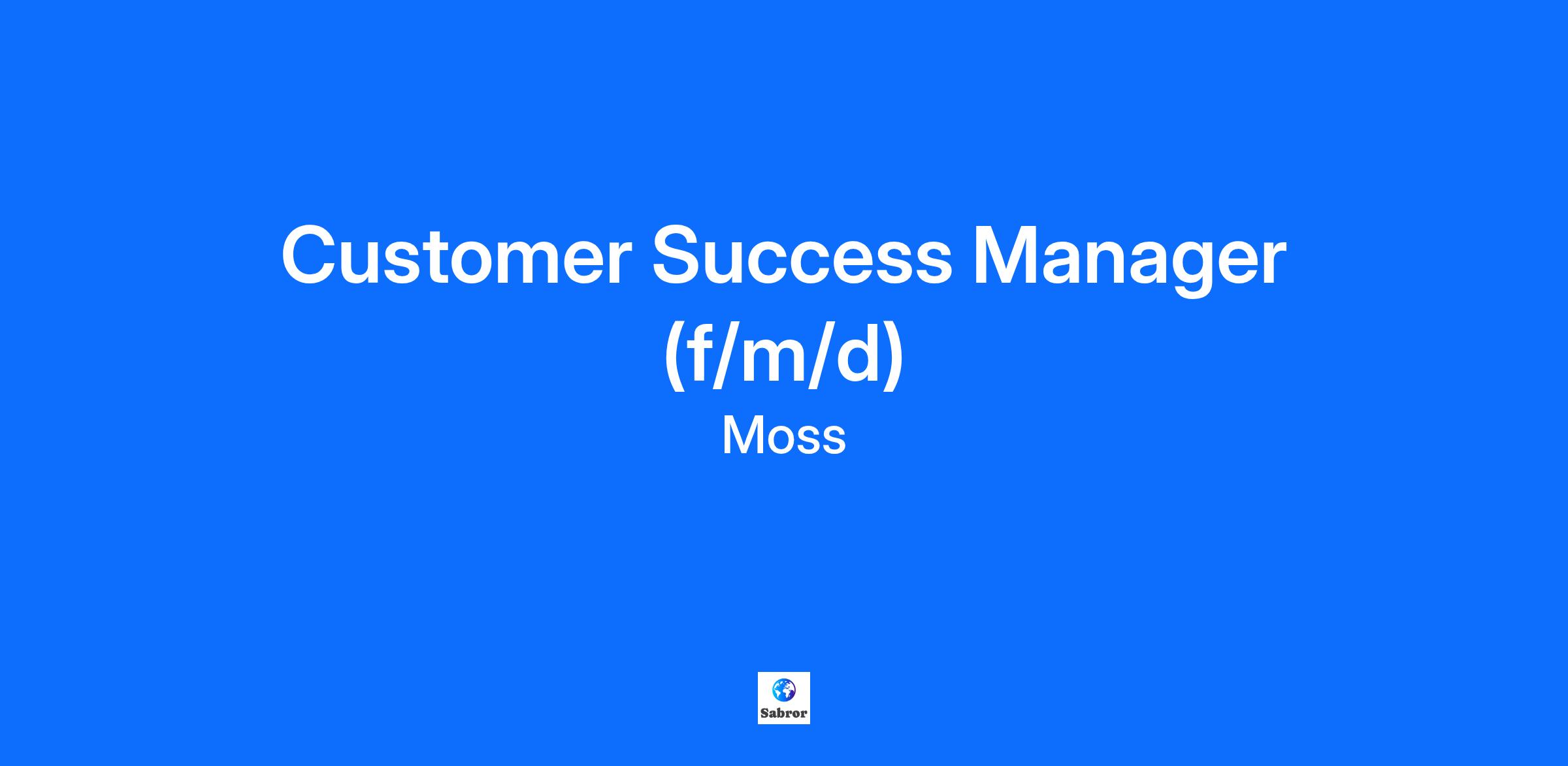 Customer Success Manager (f/m/d)
Moss

Sabror